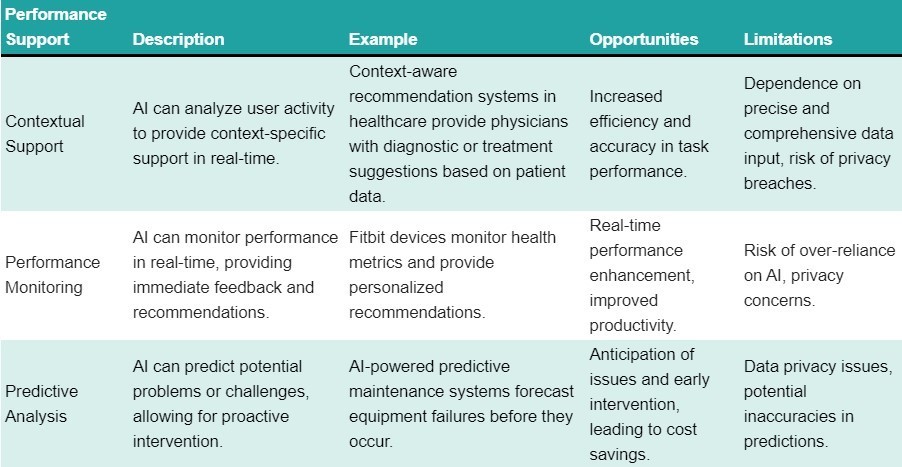 | Performance Support | Description | Example | Opportunities | Limitations |
|---|---|---|---|---|
| Contextual Support | AI can analyze user activity to provide context-specific support in real-time. | Context-aware recommendation systems in healthcare provide physicians with diagnostic or treatment suggestions based on patient data. | Increased efficiency and accuracy in task performance. | Dependence on precise and comprehensive data input, risk of privacy breaches. |
| Performance Monitoring | AI can monitor performance in real-time, providing immediate feedback and recommendations. | Fitbit devices monitor health metrics and provide personalized recommendations. | Real-time performance enhancement, improved productivity. | Risk of over-reliance on AI, privacy concerns. |
| Predictive Analysis | AI can predict potential problems or challenges, allowing for proactive intervention. | AI-powered predictive maintenance systems forecast equipment failures before they occur. | Anticipation of issues and early intervention, leading to cost savings. | Data privacy issues, potential inaccuracies in predictions. |